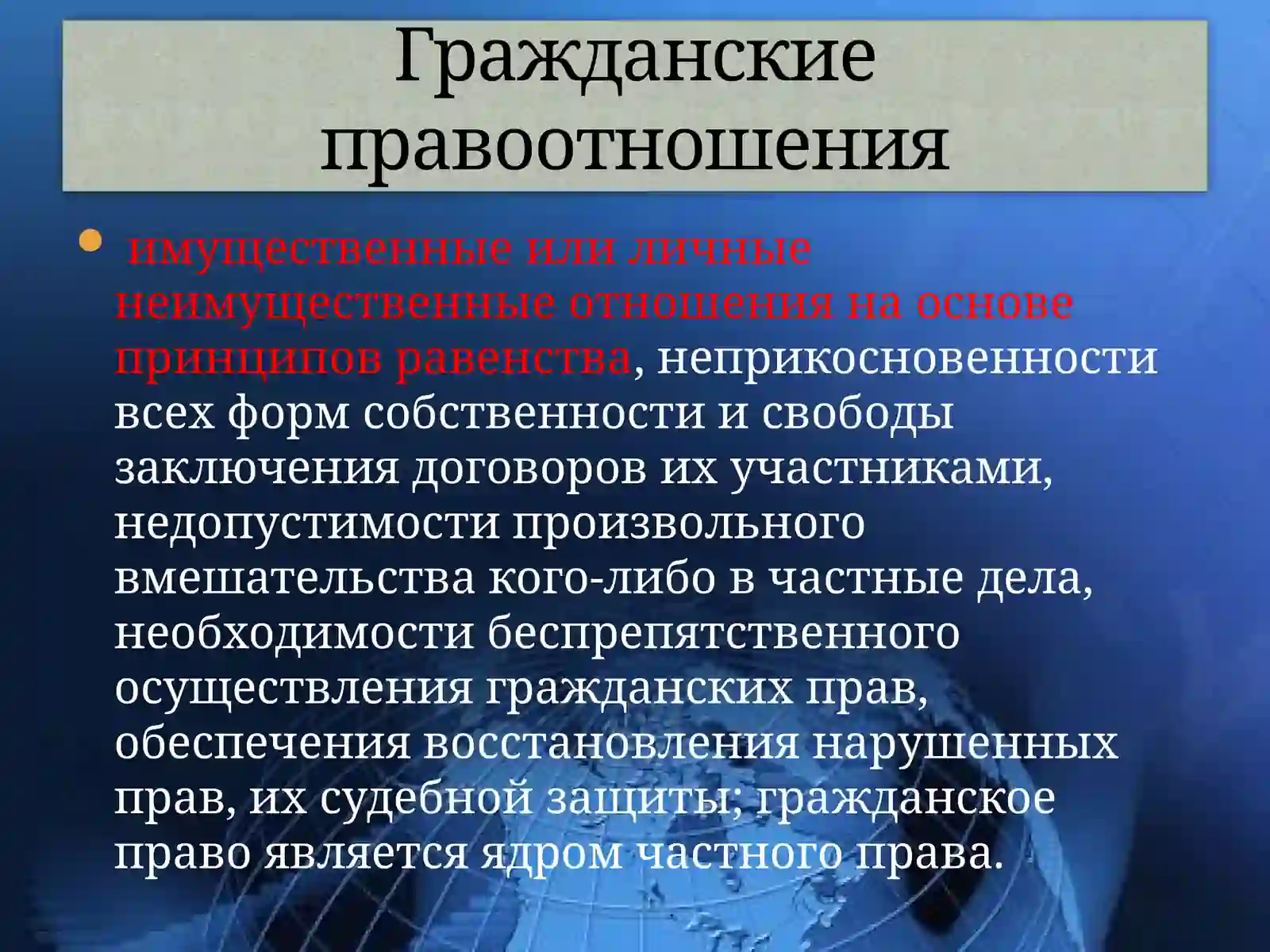 Гражданские правоотношения

• имущественные или личные неимущественные отношения на основе принципов равенства, неприкосновенности всех форм собственности и свободы заключения договоров их участниками, недопустимости произвольного вмешательства кого-либо в частные дела, необходимости беспрепятственного осуществления гражданских прав, обеспечения восстановления нарушенных прав, их судебной защиты; гражданское право является ядром частного права.